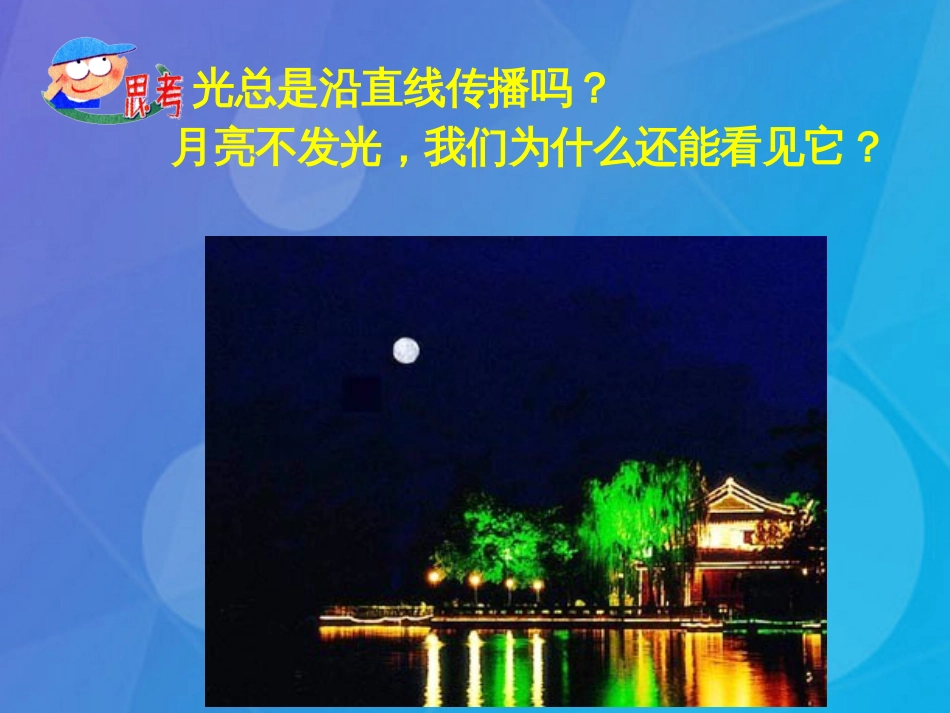 思考

光总是沿直线传播吗？
月亮不发光，我们为什么还能看见它？